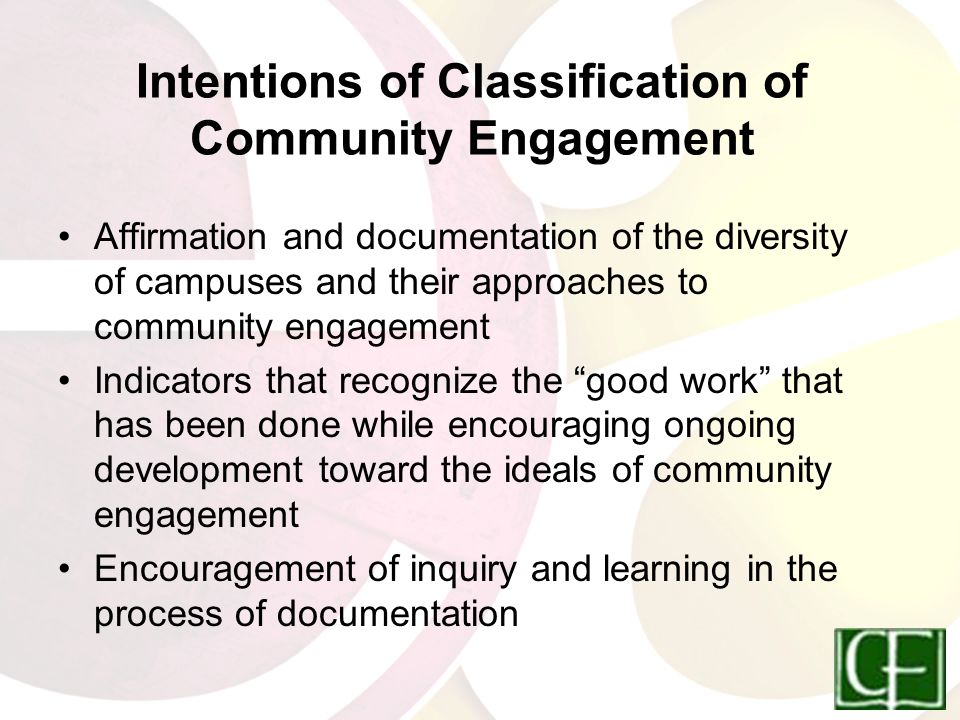 Intentions of Classification of Community Engagement

• Affirmation and documentation of the diversity of campuses and their approaches to community engagement
• Indicators that recognize the “good work” that has been done while encouraging ongoing development toward the ideals of community engagement
• Encouragement of inquiry and learning in the process of documentation

CF